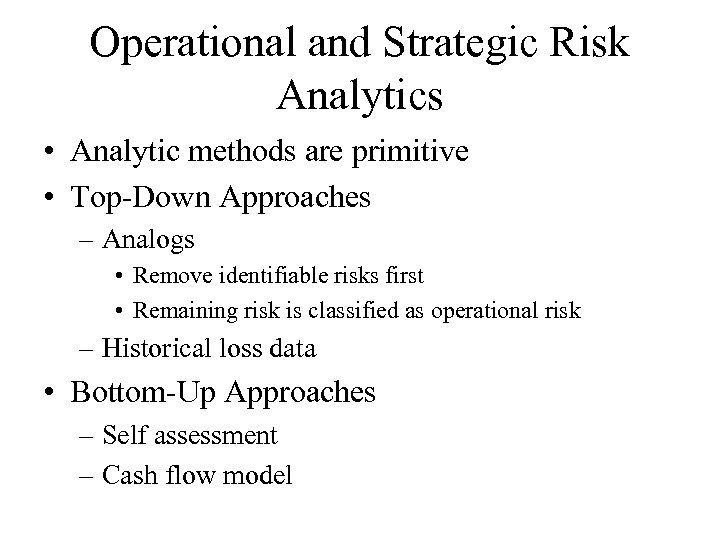 Operational and Strategic Risk Analytics

• Analytic methods are primitive
• Top-Down Approaches
– Analogs
• Remove identifiable risks first
• Remaining risk is classified as operational risk
– Historical loss data
• Bottom-Up Approaches
– Self assessment
– Cash flow model